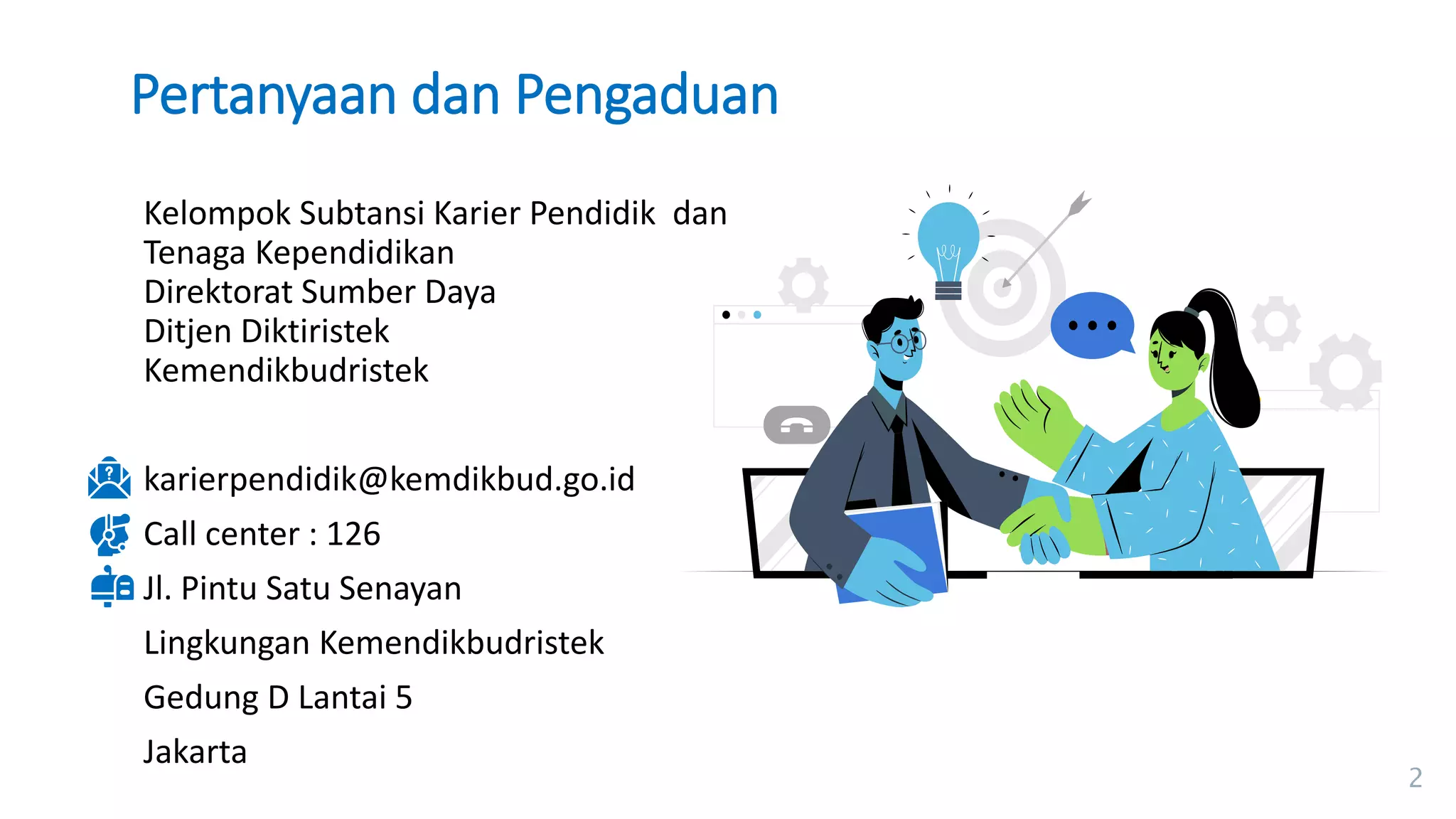 Pertanyaan dan Pengaduan

Kelompok Subtansi Karier Pendidik dan
Tenaga Kependidikan
Direktorat Sumber Daya
Ditjen Diktiristek
Kemendikbudristek

karierpendidik@kemdikbud.go.id

Call center : 126

Jl. Pintu Satu Senayan

Lingkungan Kemendikbudristek

Gedung D Lantai 5

Jakarta

2